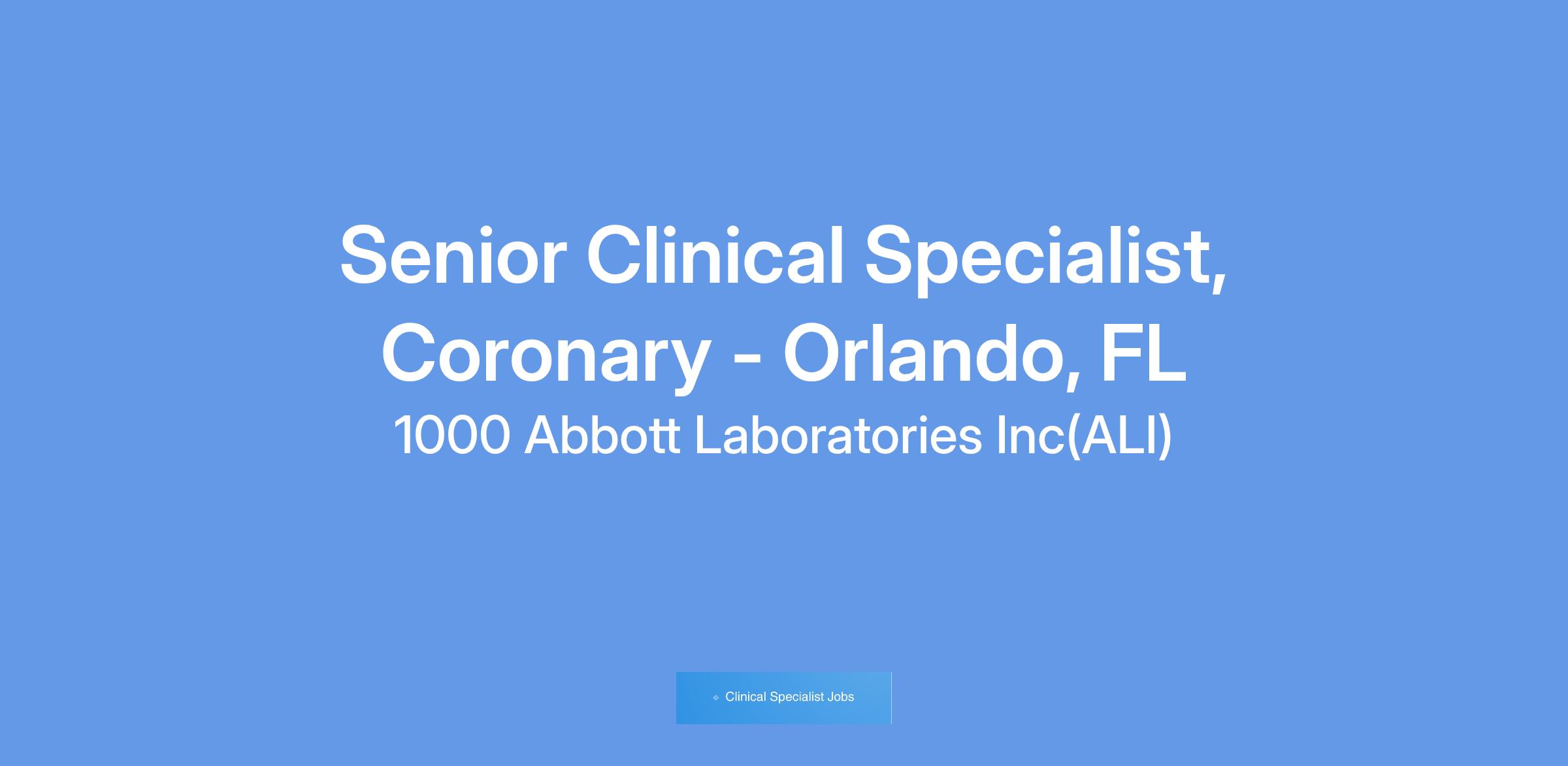 Senior Clinical Specialist, Coronary - Orlando, FL

1000 Abbott Laboratories Inc(ALI)

Clinical Specialist Jobs